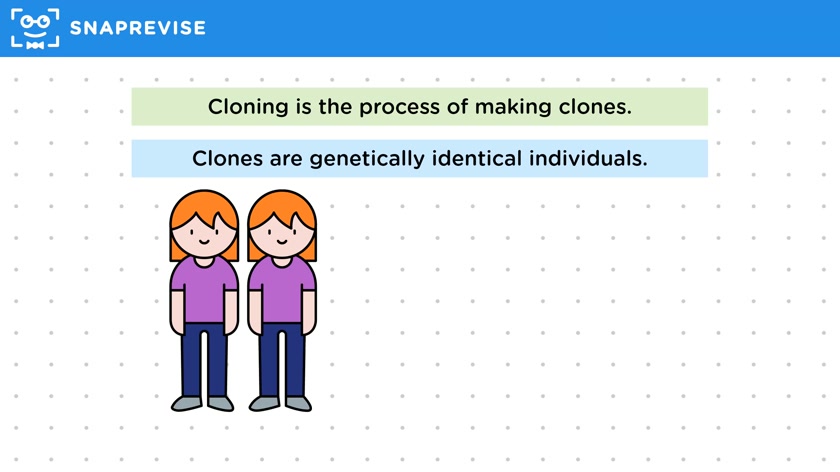 SNAPREVISE

Cloning is the process of making clones.

Clones are genetically identical individuals.